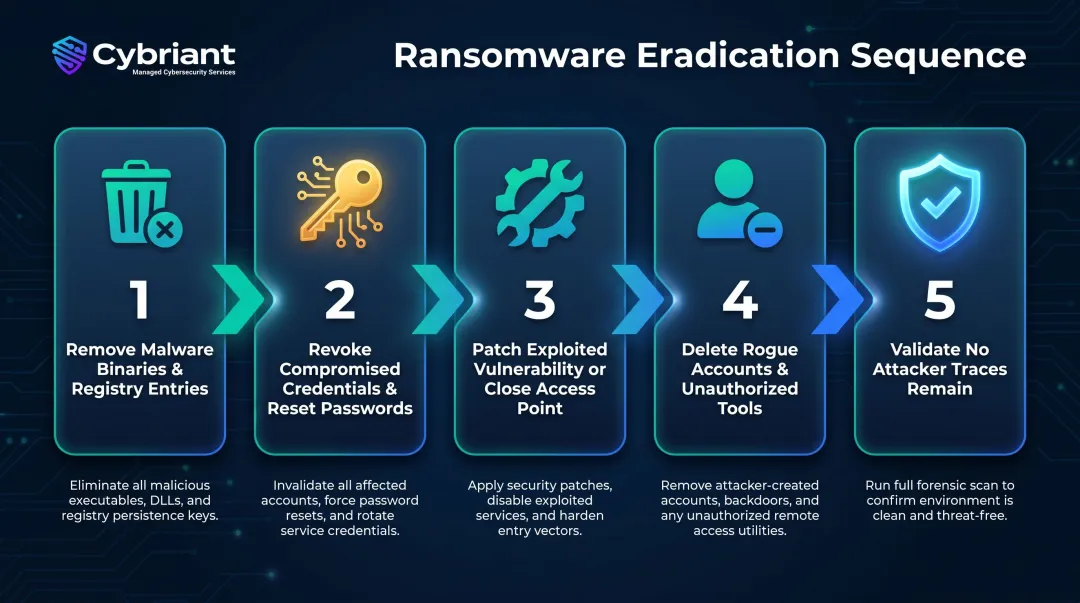 Cybriant
Managed Cybersecurity Services

Ransomware Eradication Sequence

1
Remove Malware Binaries & Registry Entries

Eliminate all malicious executables, DLLs, and registry persistence keys.

2
Revoke Compromised Credentials & Reset Passwords

Invalidate all affected accounts, force password resets, and rotate service credentials.

3
Patch Exploited Vulnerability or Close Access Point

Apply security patches, disable exploited services, and harden entry vectors.

4
Delete Rogue Accounts & Unauthorized Tools

Remove attacker-created accounts, backdoors, and any unauthorized remote access utilities.

5
Validate No Attacker Traces Remain

Run full forensic scan to confirm environment is clean and threat-free.